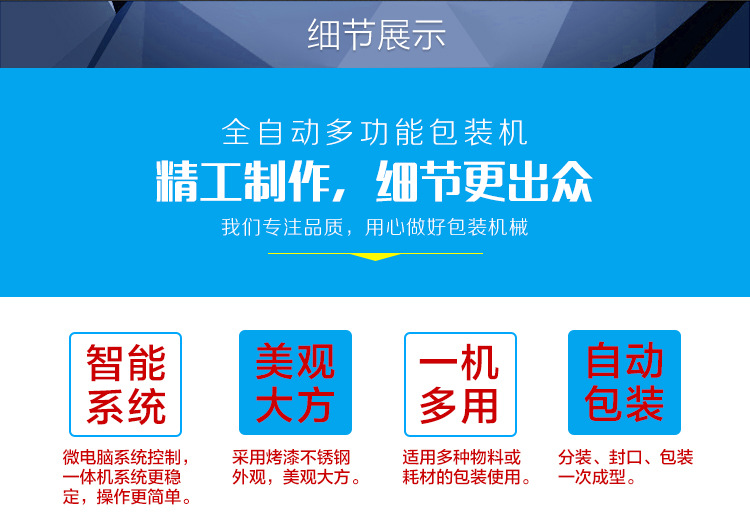 细节展示

全自动多功能包装机

精工制作，细节更出众

我们专注品质，用心做好包装机械

智能系统

微电脑系统控制，一体机系统更稳定，操作更简单。

美观大方

采用烤漆不锈钢外观，美观大方。

一机多用

适用多种物料或耗材的包装使用。

自动包装

分装、封口、包装一次成型。